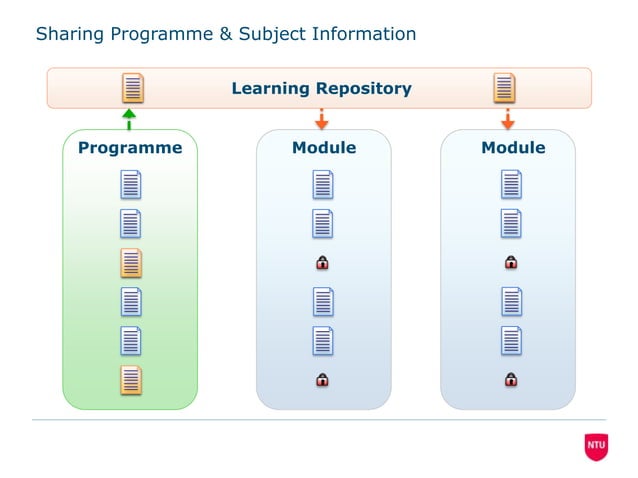 Sharing Programme & Subject Information

Learning Repository

Programme

Module

Module

NTU